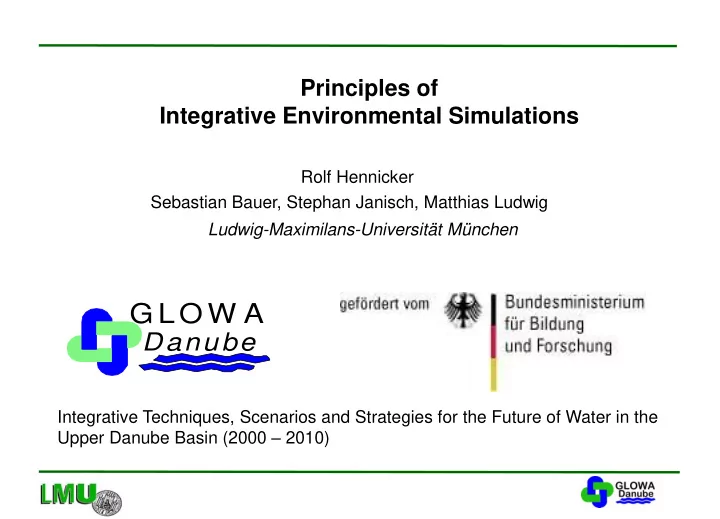 Principles of
Integrative Environmental Simulations

Rolf Hennicker
Sebastian Bauer, Stephan Janisch, Matthias Ludwig
Ludwig-Maximilans-Universität München

GLOWA
Danube

gefördert vom
Bundesministerium
für Bildung
und Forschung

Integrative Techniques, Scenarios and Strategies for the Future of Water in the Upper Danube Basin (2000 – 2010)

LMU

GLOWA
Danube